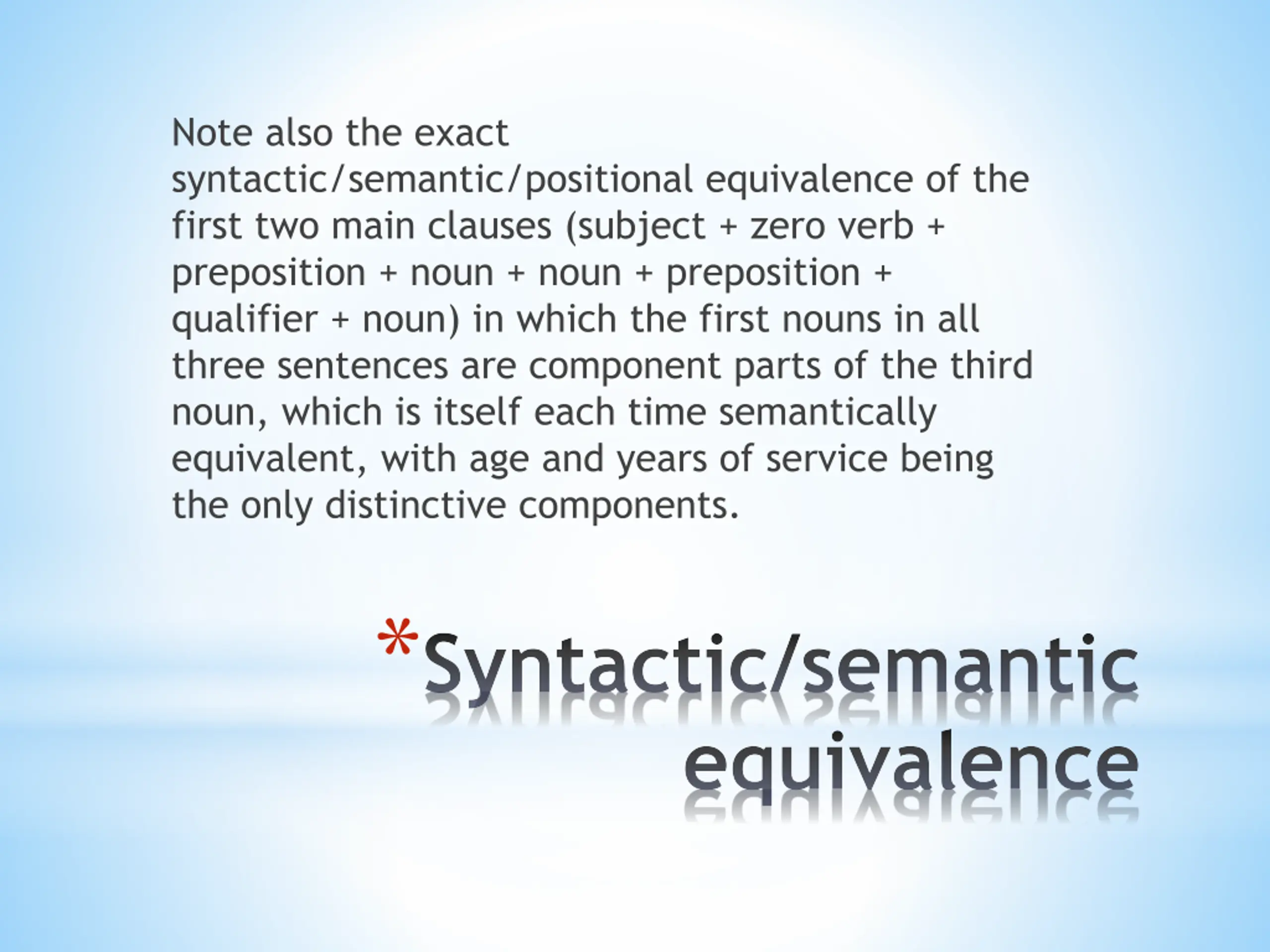 Note also the exact syntactic/semantic/positional equivalence of the first two main clauses (subject + zero verb + preposition + noun + noun + preposition + qualifier + noun) in which the first nouns in all three sentences are component parts of the third noun, which is itself each time semantically equivalent, with age and years of service being the only distinctive components.

*Syntactic/semantic equivalence